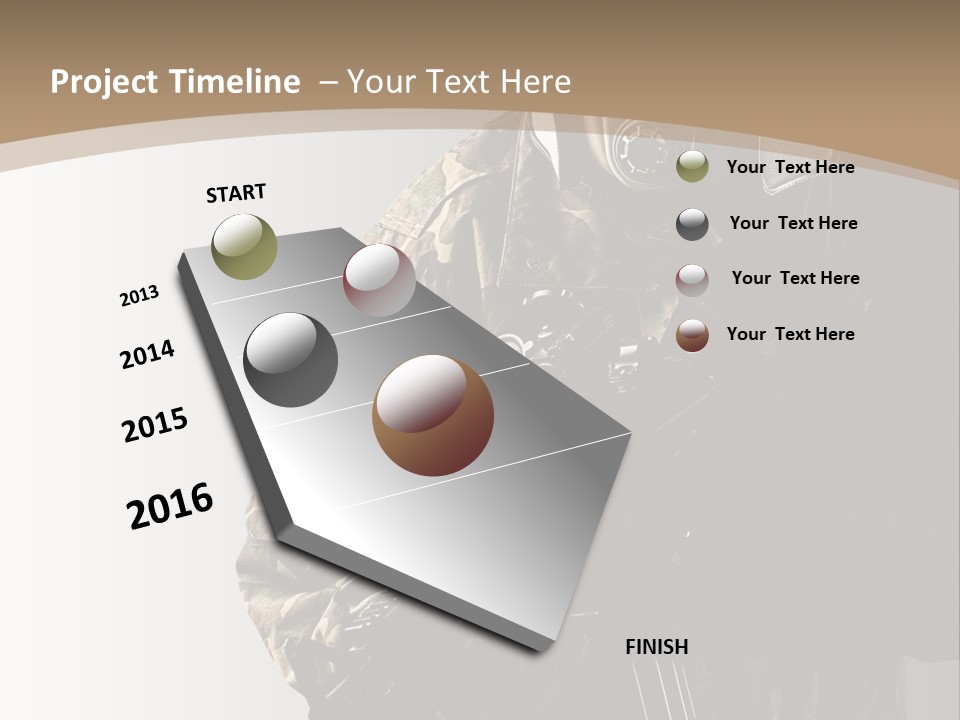 Project Timeline – Your Text Here

START

2013

2014

2015

2016

FINISH

Your Text Here

Your Text Here

Your Text Here

Your Text Here